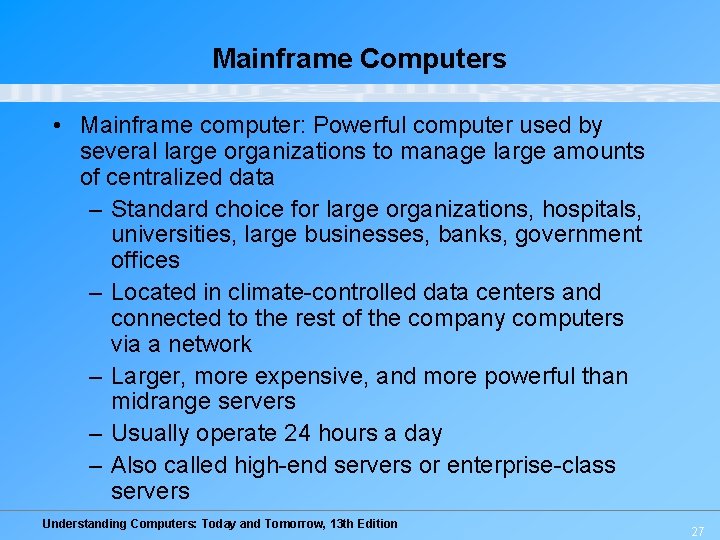 Mainframe Computers

• Mainframe computer: Powerful computer used by several large organizations to manage large amounts of centralized data

– Standard choice for large organizations, hospitals, universities, large businesses, banks, government offices

– Located in climate-controlled data centers and connected to the rest of the company computers via a network

– Larger, more expensive, and more powerful than midrange servers

– Usually operate 24 hours a day

– Also called high-end servers or enterprise-class servers

Understanding Computers: Today and Tomorrow, 13th Edition

27